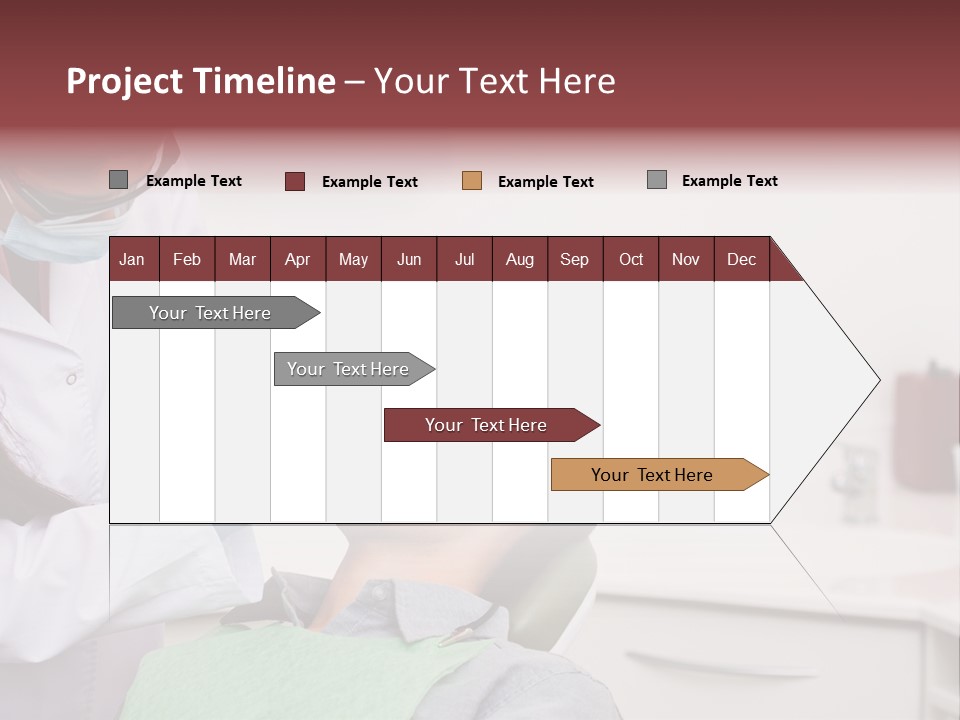 Project Timeline – Your Text Here

Example Text
Example Text
Example Text
Example Text

| Jan | Feb | Mar | Apr | May | Jun | Jul | Aug | Sep | Oct | Nov | Dec |
|---|---|---|---|---|---|---|---|---|---|---|---|

Your Text Here
Your Text Here
Your Text Here
Your Text Here